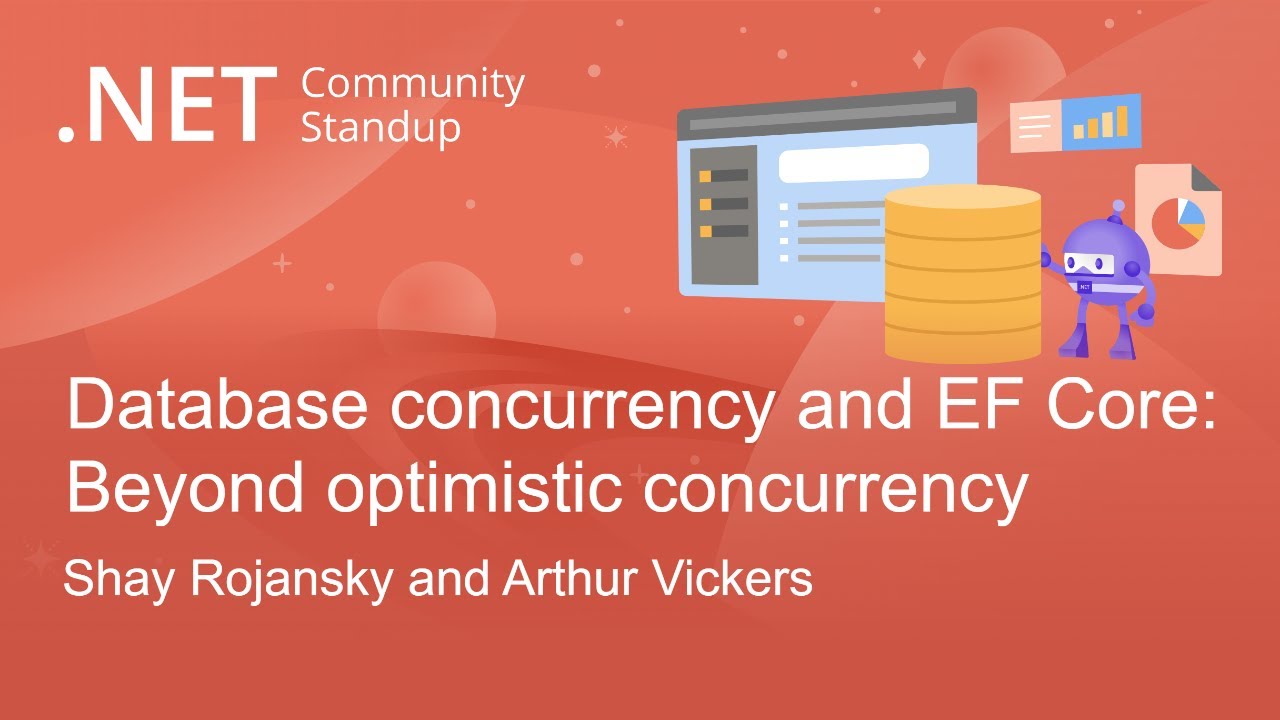 .NET Community Standup

.NET

Database concurrency and EF Core: Beyond optimistic concurrency

Shay Rojansky and Arthur Vickers